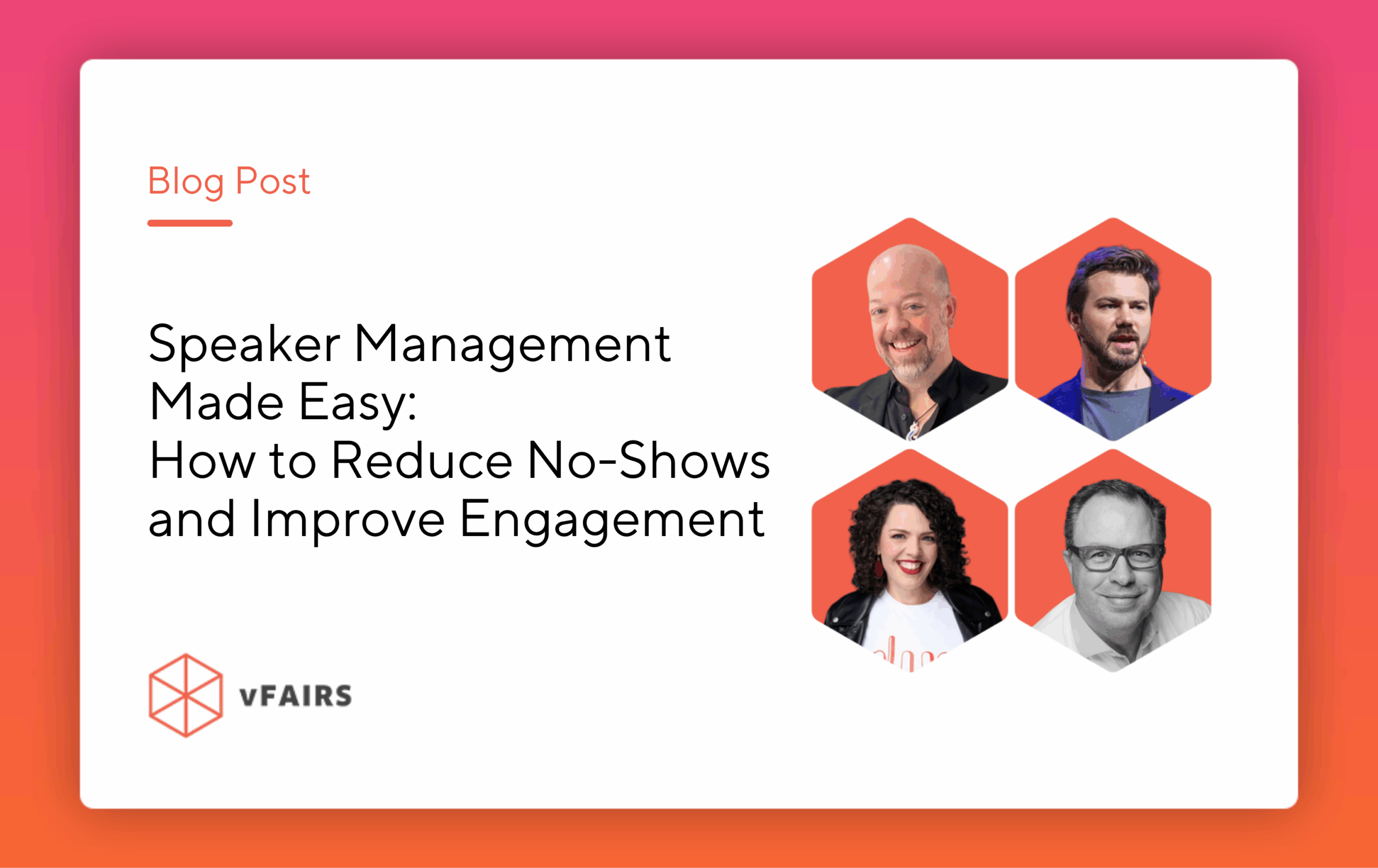 Blog Post

Speaker Management Made Easy: How to Reduce No-Shows and Improve Engagement

vFAIRS